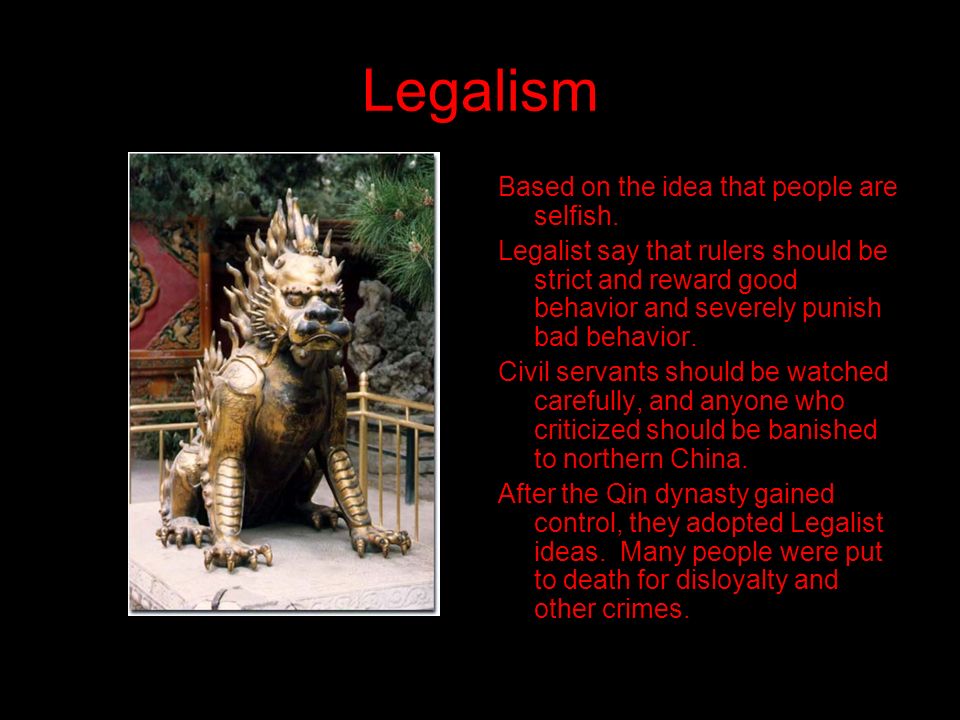 Legalism

Based on the idea that people are selfish.

Legalist say that rulers should be strict and reward good behavior and severely punish bad behavior.

Civil servants should be watched carefully, and anyone who criticized should be banished to northern China.

After the Qin dynasty gained control, they adopted Legalist ideas. Many people were put to death for disloyalty and other crimes.